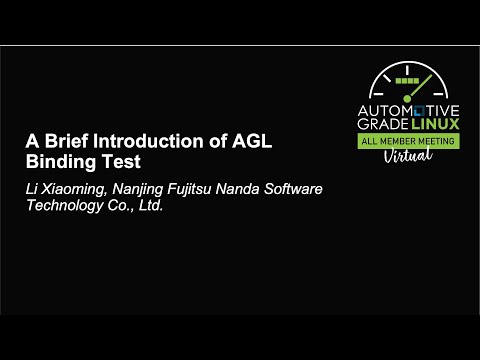 AUTOMOTIVE GRADE LINUX
ALL MEMBER MEETING
Virtual

A Brief Introduction of AGL Binding Test

Li Xiaoming, Nanjing Fujitsu Nanda Software Technology Co., Ltd.